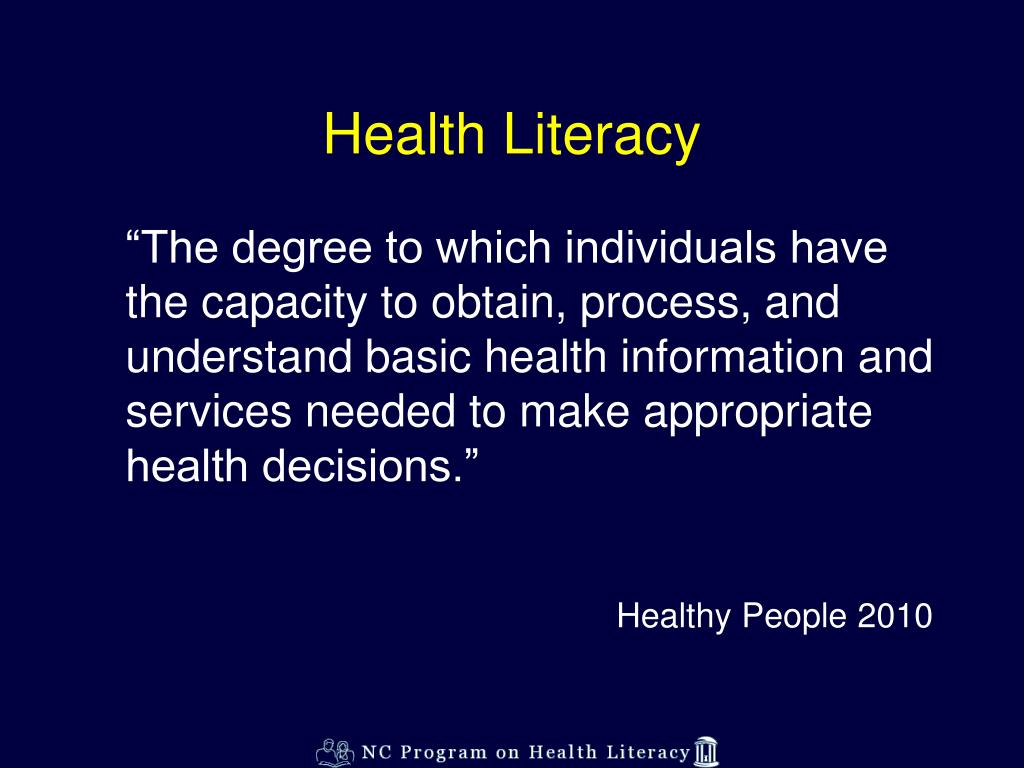 Health Literacy

“The degree to which individuals have the capacity to obtain, process, and understand basic health information and services needed to make appropriate health decisions.”

Healthy People 2010

NC Program on Health Literacy